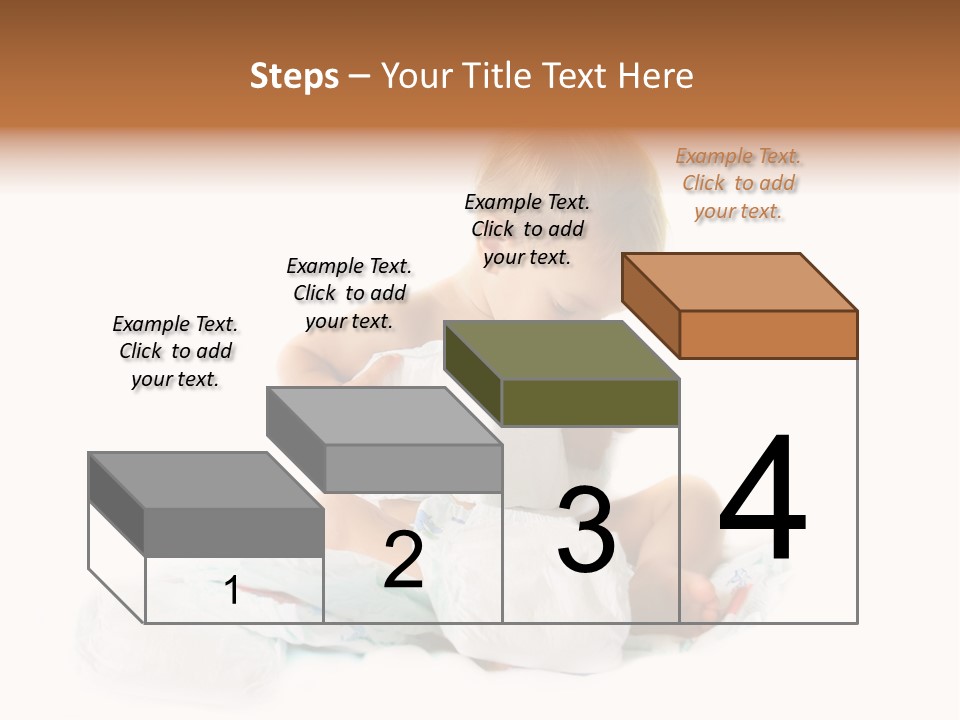 Steps – Your Title Text Here

Example Text. Click to add your text.

Example Text. Click to add your text.

Example Text. Click to add your text.

Example Text. Click to add your text.

1

2

3

4